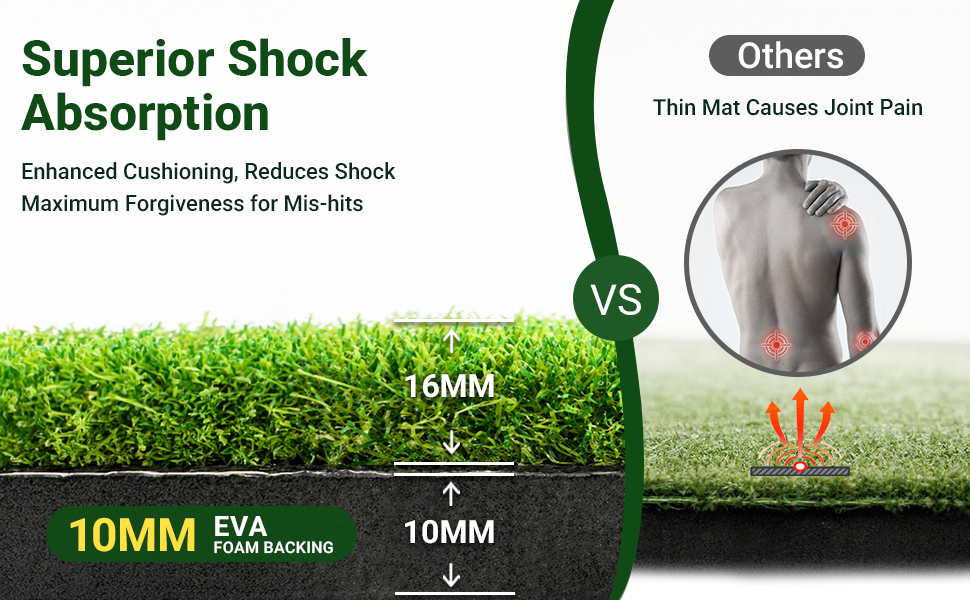 Superior Shock Absorption

Enhanced Cushioning, Reduces Shock
Maximum Forgiveness for Mis-hits

16MM

10MM EVA FOAM BACKING

10MM

VS

Others

Thin Mat Causes Joint Pain